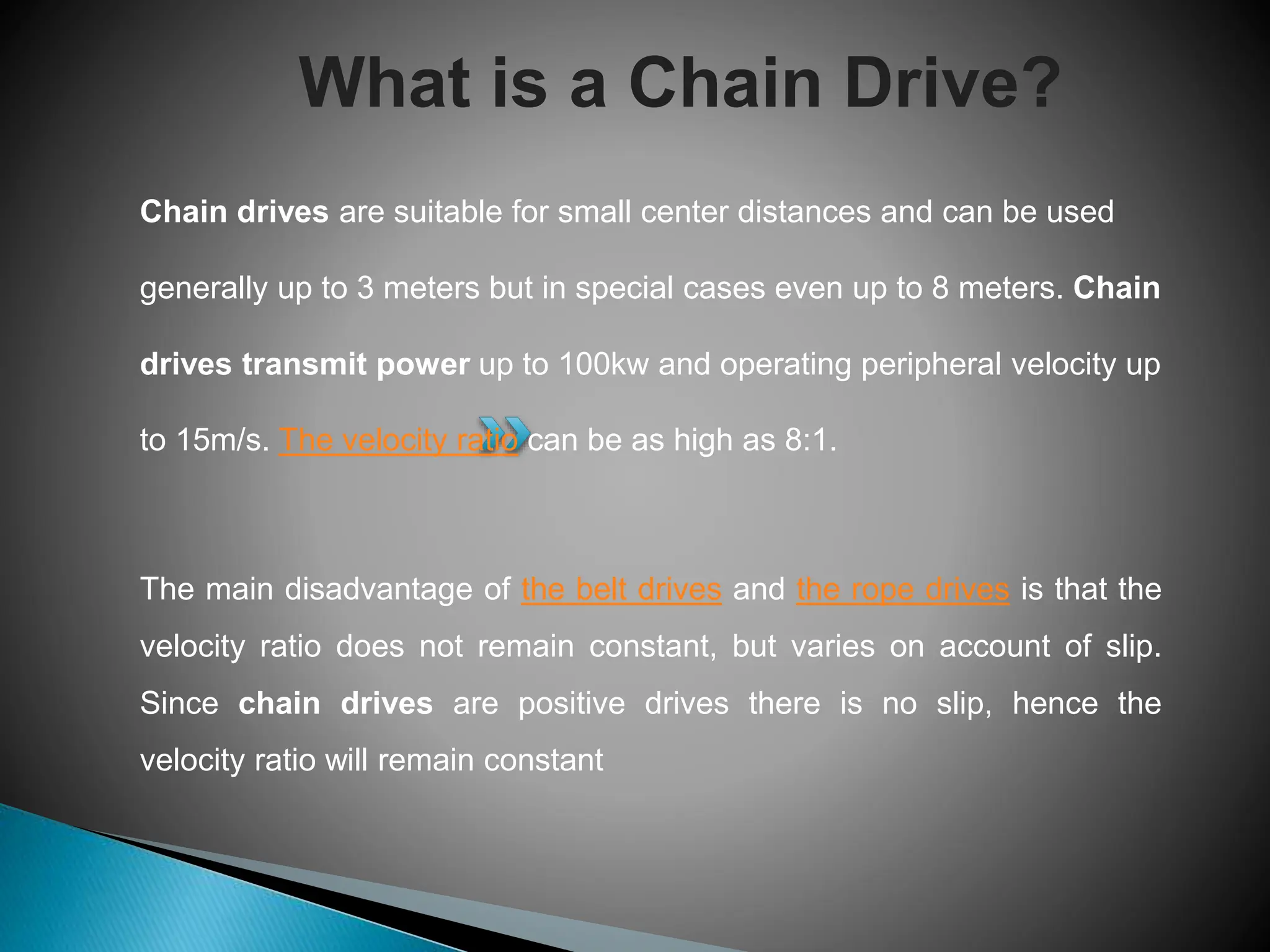 What is a Chain Drive?

Chain drives are suitable for small center distances and can be used generally up to 3 meters but in special cases even up to 8 meters. Chain drives transmit power up to 100kw and operating peripheral velocity up to 15m/s. The velocity ratio can be as high as 8:1.

The main disadvantage of the belt drives and the rope drives is that the velocity ratio does not remain constant, but varies on account of slip. Since chain drives are positive drives there is no slip, hence the velocity ratio will remain constant